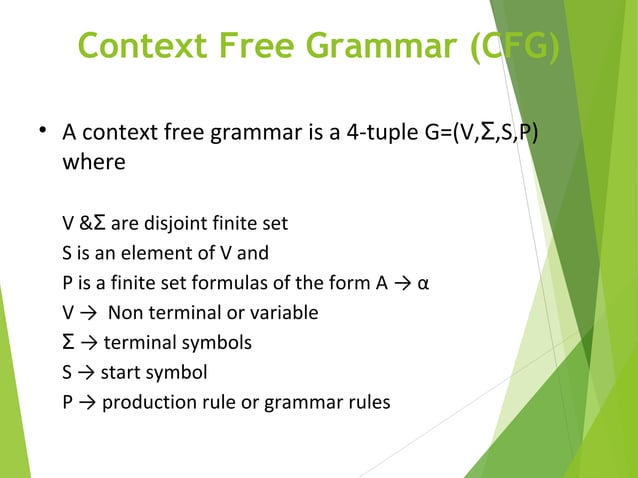 Context Free Grammar (CFG)

• A context free grammar is a 4-tuple G=(V,Σ,S,P) where

V &Σ are disjoint finite set
S is an element of V and
P is a finite set formulas of the form A → α
V → Non terminal or variable
Σ → terminal symbols
S → start symbol
P → production rule or grammar rules